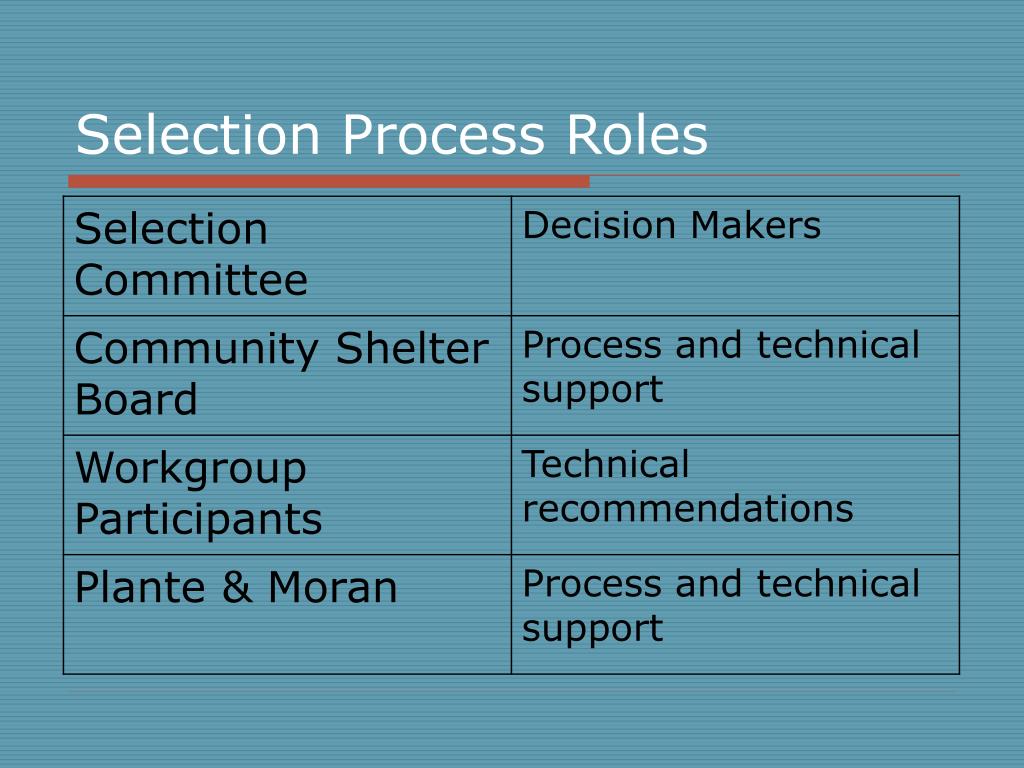 Selection Process Roles

| Selection Committee | Decision Makers |
|---|---|
| Community Shelter Board | Process and technical support |
| Workgroup Participants | Technical recommendations |
| Plante & Moran | Process and technical support |